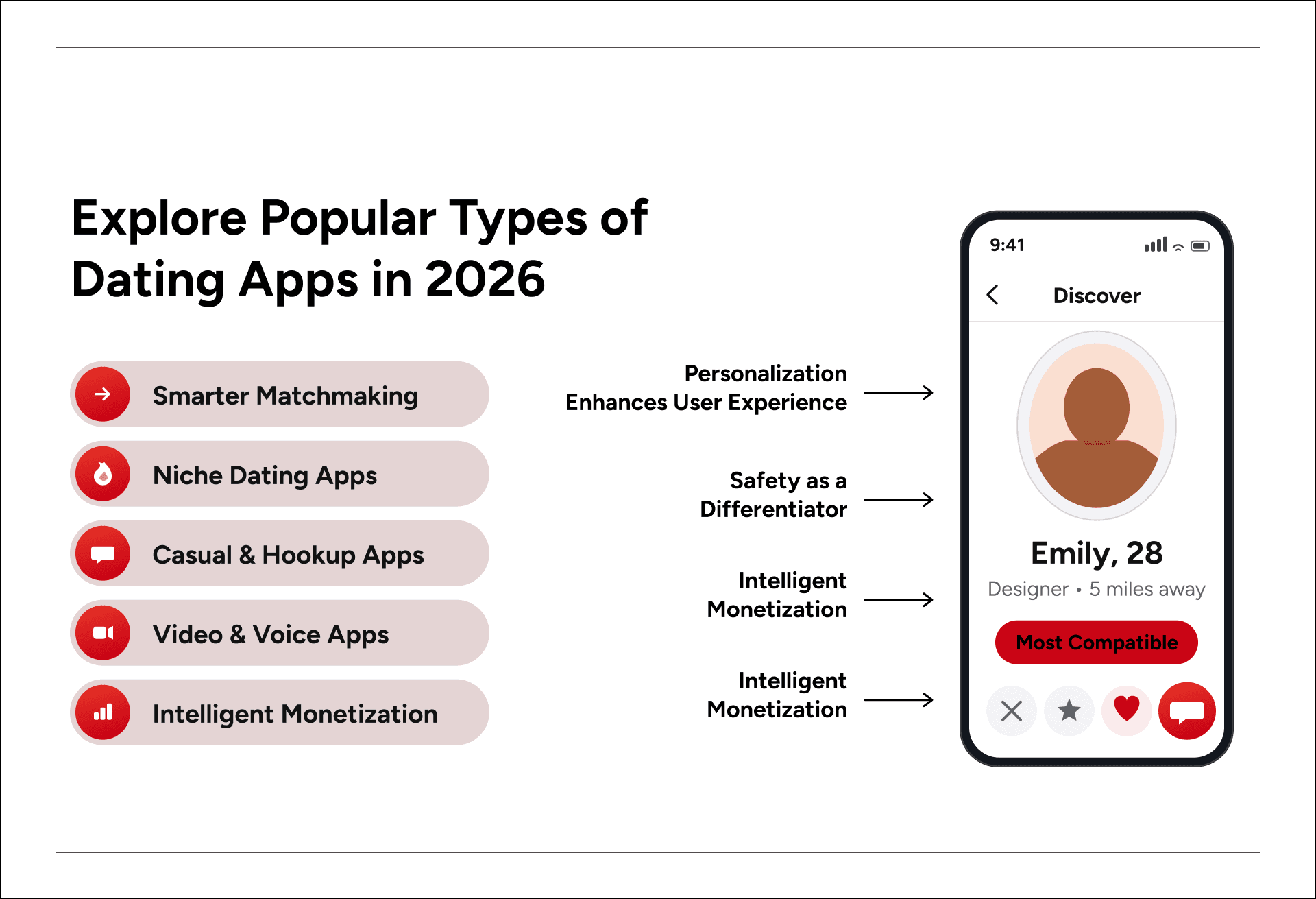 Explore Popular Types of Dating Apps in 2026

Smarter Matchmaking

Niche Dating Apps

Casual & Hookup Apps

Video & Voice Apps

Intelligent Monetization

Personalization Enhances User Experience

Safety as a Differentiator

Intelligent Monetization

Intelligent Monetization

9:41

Discover

Emily, 28

Designer • 5 miles away

Most Compatible